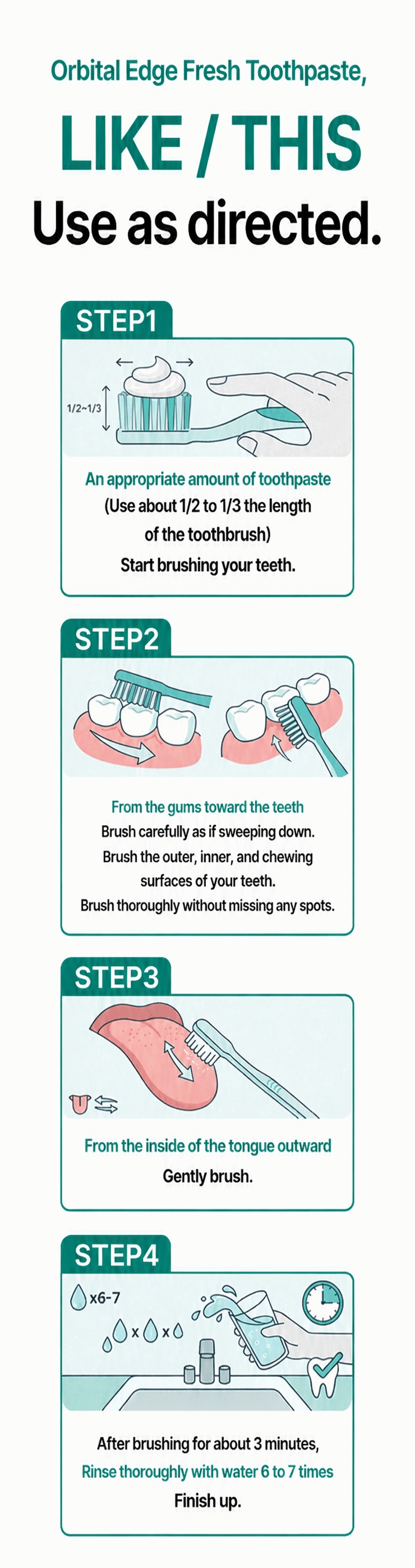 Orbital Edge Fresh Toothpaste,

LIKE / THIS

Use as directed.

STEP1

1/2~1/3

An appropriate amount of toothpaste
(Use about 1/2 to 1/3 the length of the toothbrush)
Start brushing your teeth.

STEP2

From the gums toward the teeth
Brush carefully as if sweeping down.
Brush the outer, inner, and chewing surfaces of your teeth.
Brush thoroughly without missing any spots.

STEP3

From the inside of the tongue outward
Gently brush.

STEP4

x6-7

x x

After brushing for about 3 minutes,
Rinse thoroughly with water 6 to 7 times
Finish up.